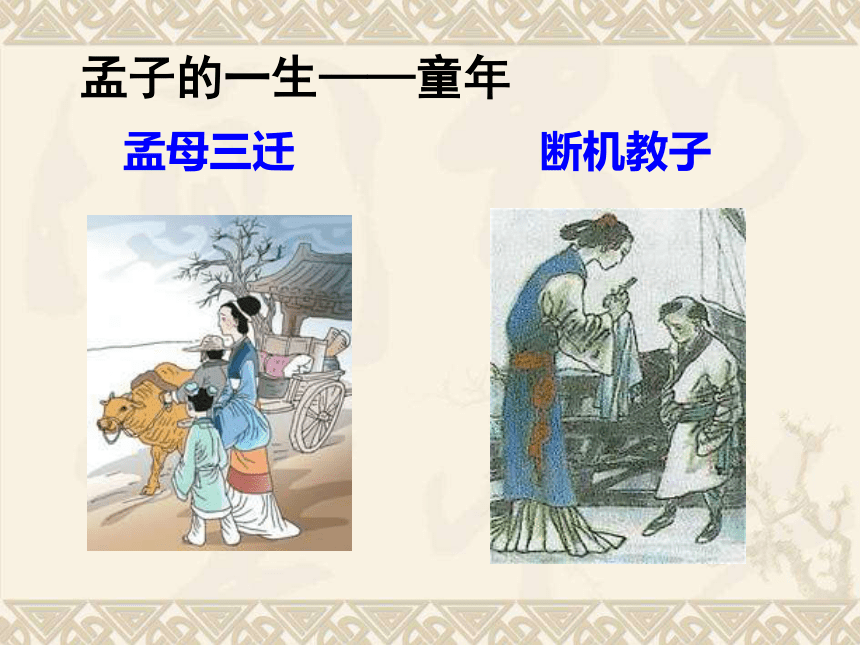 孟子的一生——童年

孟母三迁

断机教子